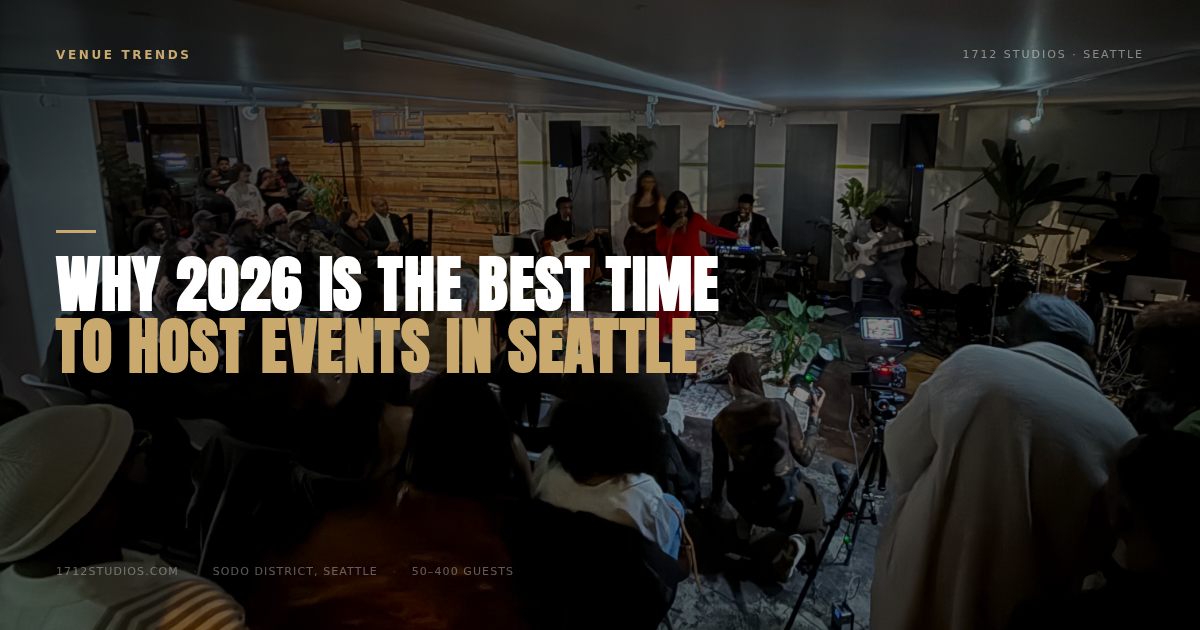 VENUE TRENDS

1712 STUDIOS · SEATTLE

WHY 2026 IS THE BEST TIME
TO HOST EVENTS IN SEATTLE

1712STUDIOS.COM · SODO DISTRICT, SEATTLE · 50–400 GUESTS